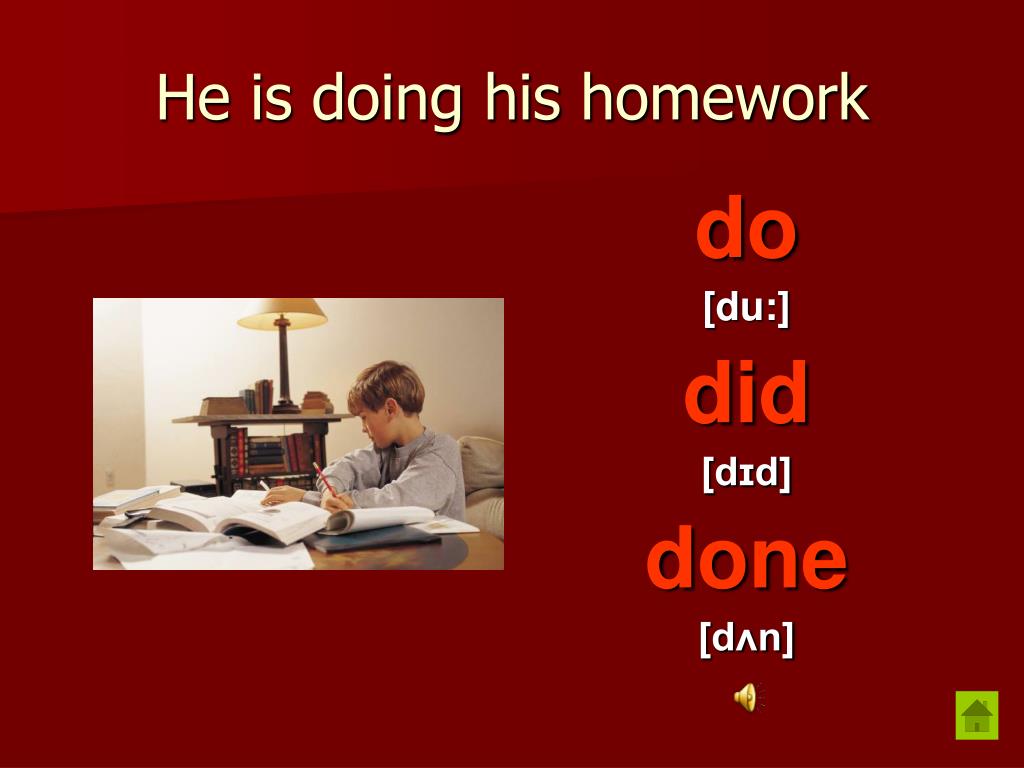 He is doing his homework

do

[du:]

did

[dɪd]

done

[dʌn]